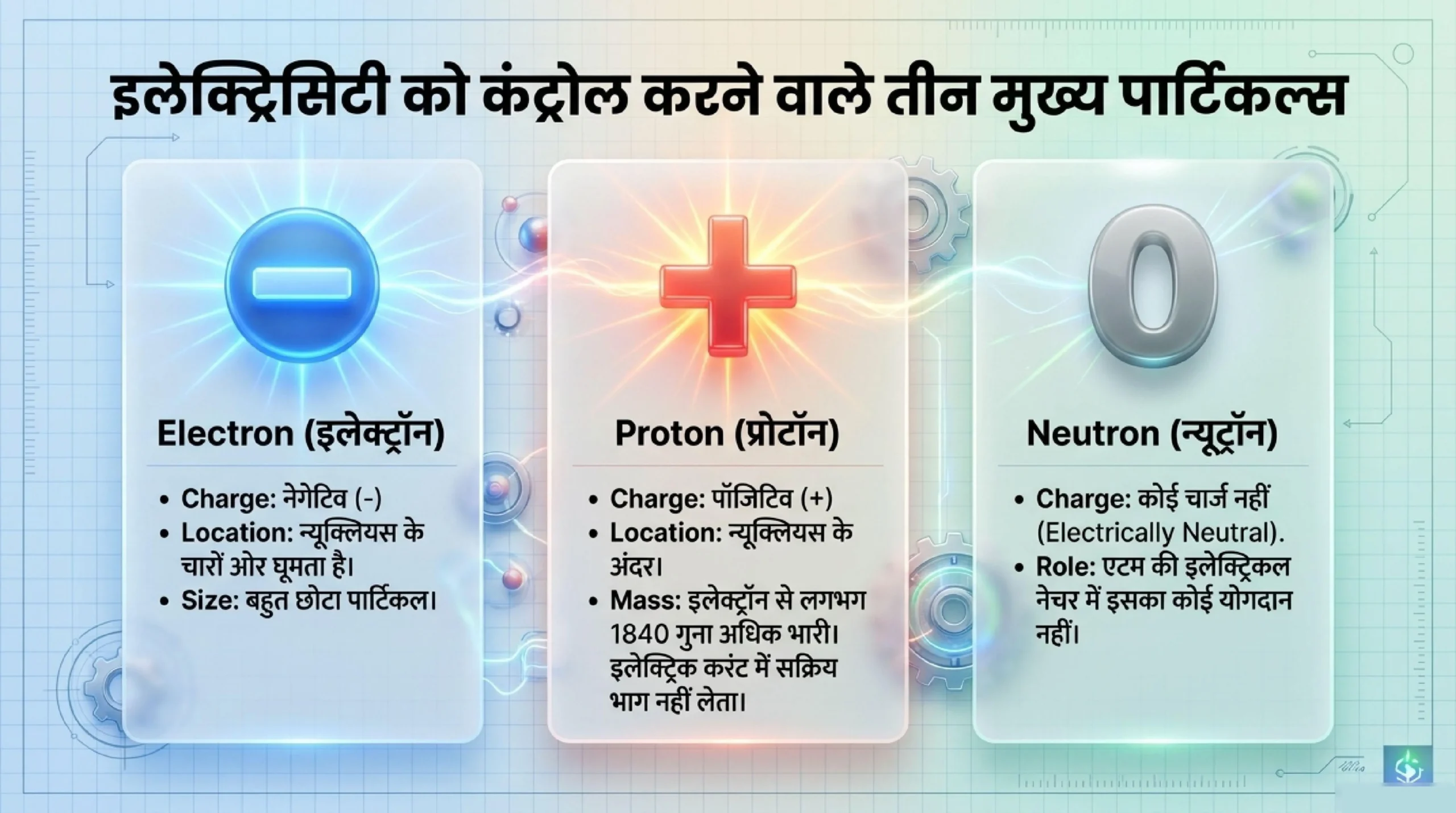 इलेक्ट्रिसिटी को कंट्रोल करने वाले तीन मुख्य पार्टिकल्स

Electron (इलेक्ट्रॉन)

• Charge: नेगेटिव (-)
• Location: न्यूक्लियस के चारों ओर घूमता है।
• Size: बहुत छोटा पार्टिकल।

Proton (प्रोटॉन)

• Charge: पॉजिटिव (+)
• Location: न्यूक्लियस के अंदर।
• Mass: इलेक्ट्रॉन से लगभग 1840 गुना अधिक भारी। इलेक्ट्रिक करंट में सक्रिय भाग नहीं लेता।

Neutron (न्यूट्रॉन)

• Charge: कोई चार्ज नहीं (Electrically Neutral).
• Role: एटम की इलेक्ट्रिकल नेचर में इसका कोई योगदान नहीं।